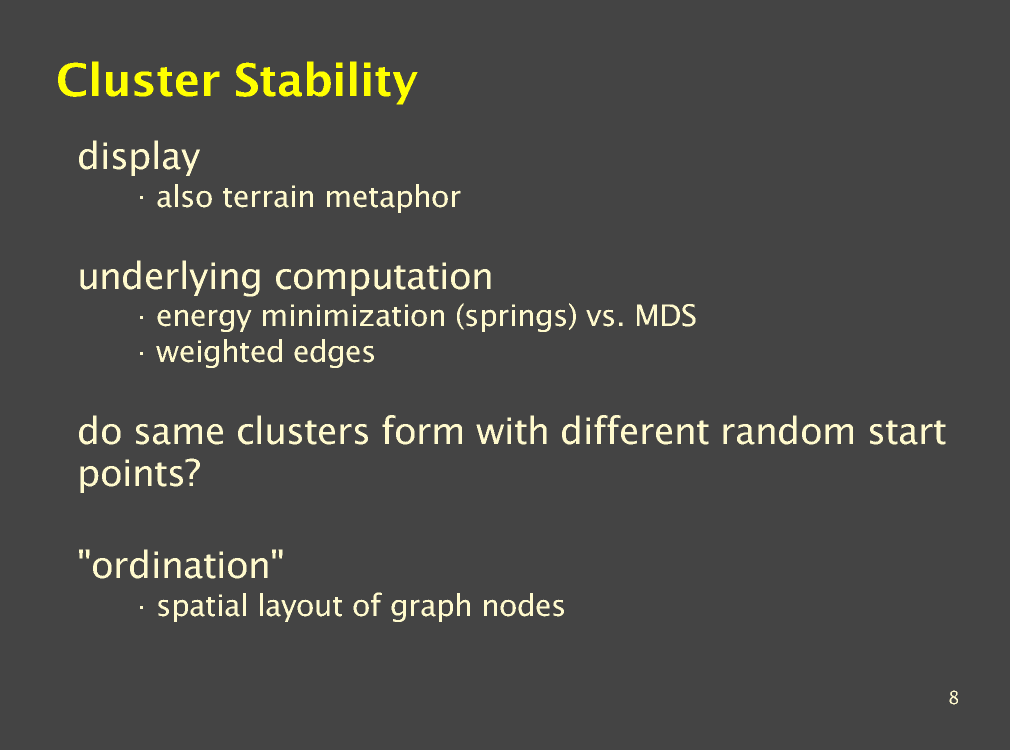 Cluster Stability

display
· also terrain metaphor

underlying computation
· energy minimization (springs) vs. MDS
· weighted edges

do same clusters form with different random start points?

"ordination"
· spatial layout of graph nodes

8